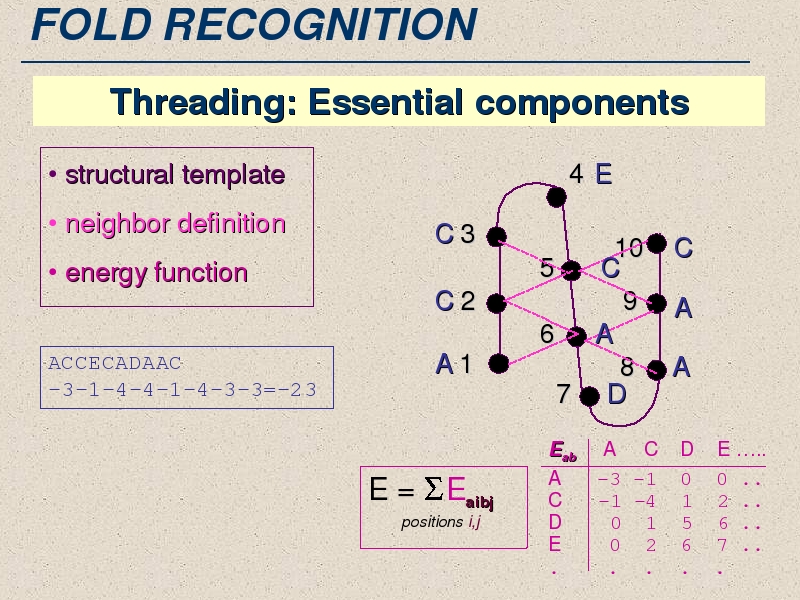 FOLD RECOGNITION

Threading: Essential components

• structural template
• neighbor definition
• energy function

ACCECADAAC
-3-1-4-4-1-4-3-3=-23

4 E
C 3
10 C
5 C
C 2
9 A
6 A
A 1
8 A
7 D

$E = \sum E_{aibj}$
positions i,j

| $E_{ab}$ | A | C | D | E ….. |
|---|---|---|---|---|
| A | -3 | -1 | 0 | 0 .. |
| C | -1 | -4 | 1 | 2 .. |
| D | 0 | 1 | 5 | 6 .. |
| E | 0 | 2 | 6 | 7 .. |
| . | . | . | . | . |